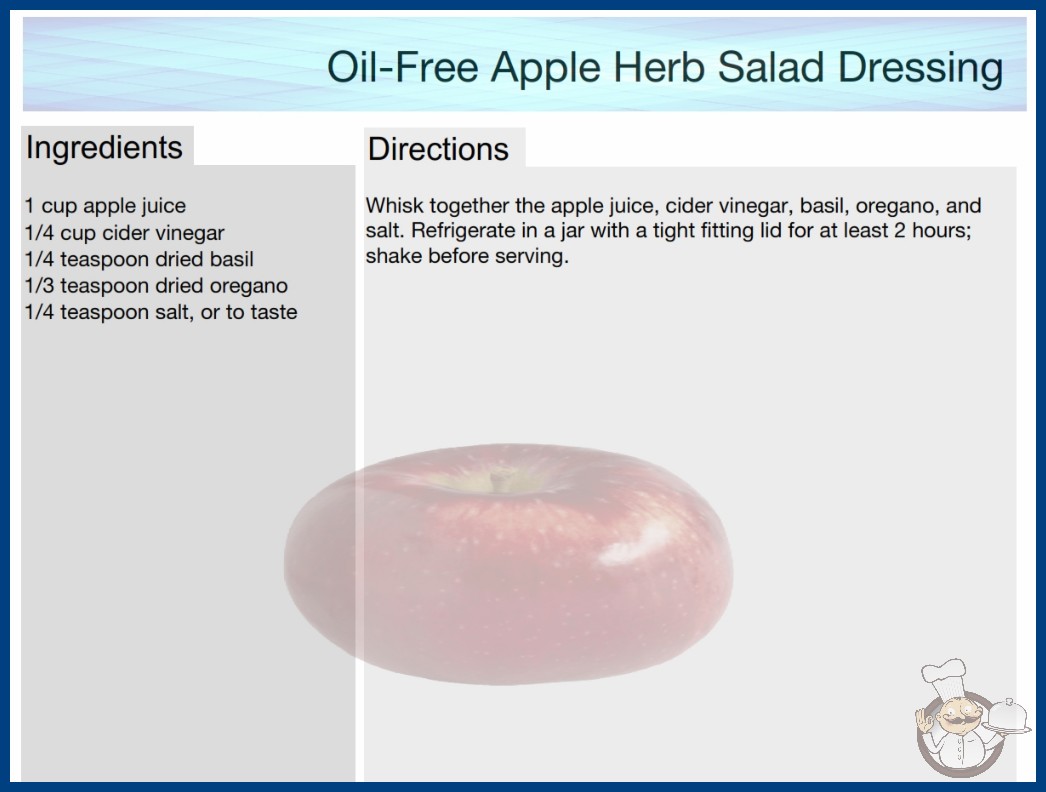 Oil-Free Apple Herb Salad Dressing

Ingredients

1 cup apple juice
1/4 cup cider vinegar
1/4 teaspoon dried basil
1/3 teaspoon dried oregano
1/4 teaspoon salt, or to taste

Directions

Whisk together the apple juice, cider vinegar, basil, oregano, and salt. Refrigerate in a jar with a tight fitting lid for at least 2 hours; shake before serving.